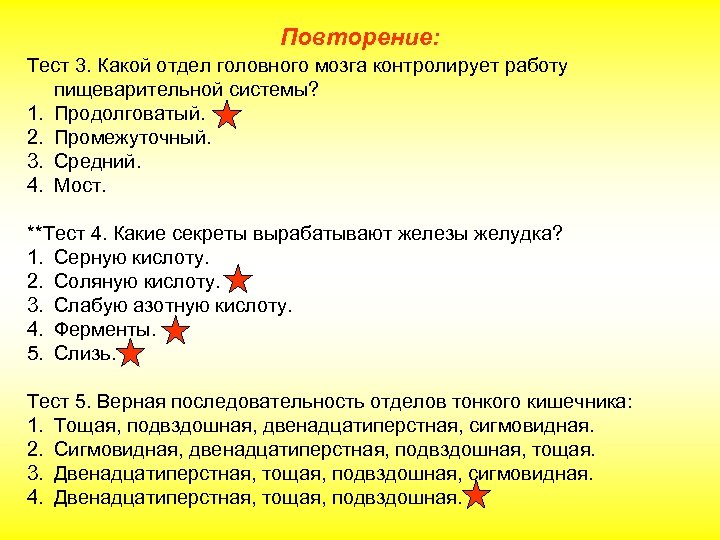 Повторение:

Тест 3. Какой отдел головного мозга контролирует работу пищеварительной системы?
1. Продолговатый.
2. Промежуточный.
3. Средний.
4. Мост.

**Тест 4. Какие секреты вырабатывают железы желудка?
1. Серную кислоту.
2. Соляную кислоту.
3. Слабую азотную кислоту.
4. Ферменты.
5. Слизь.

Тест 5. Верная последовательность отделов тонкого кишечника:
1. Тощая, подвздошная, двенадцатиперстная, сигмовидная.
2. Сигмовидная, двенадцатиперстная, подвздошная, тощая.
3. Двенадцатиперстная, тощая, подвздошная, сигмовидная.
4. Двенадцатиперстная, тощая, подвздошная.